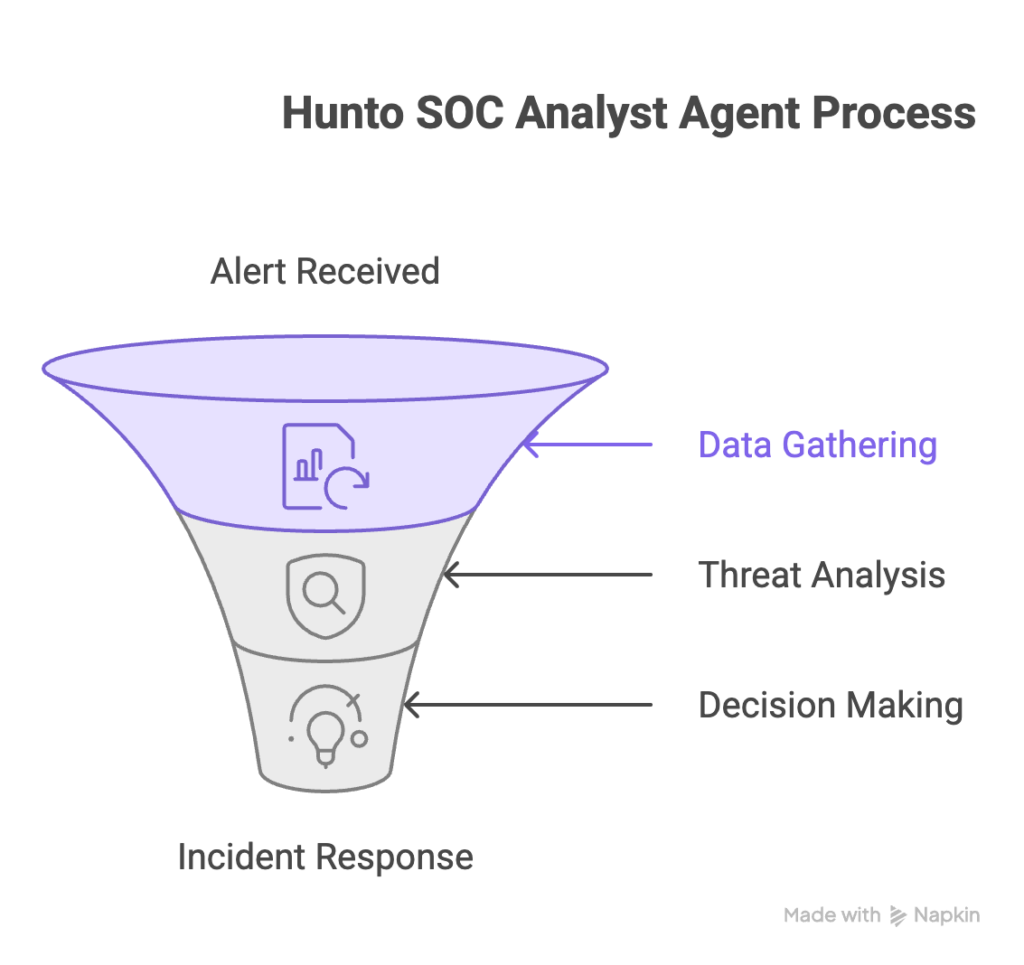 Hunto SOC Analyst Agent Process

Alert Received

Data Gathering

Threat Analysis

Decision Making

Incident Response

Made with Napkin